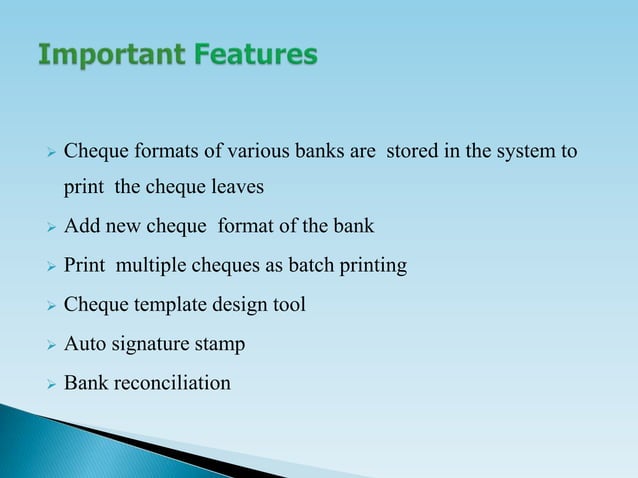 Important Features

➢ Cheque formats of various banks are stored in the system to print the cheque leaves

➢ Add new cheque format of the bank

➢ Print multiple cheques as batch printing

➢ Cheque template design tool

➢ Auto signature stamp

➢ Bank reconciliation